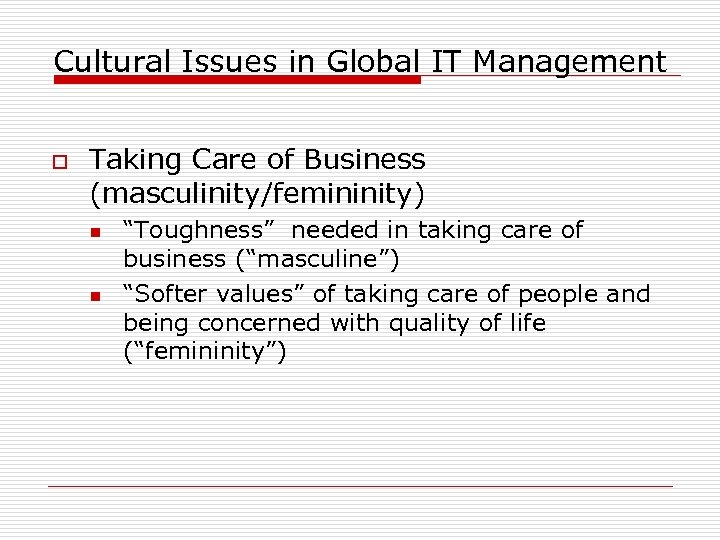 Cultural Issues in Global IT Management

Taking Care of Business (masculinity/femininity)

“Toughness” needed in taking care of business (“masculine”)

“Softer values” of taking care of people and being concerned with quality of life (“femininity”)